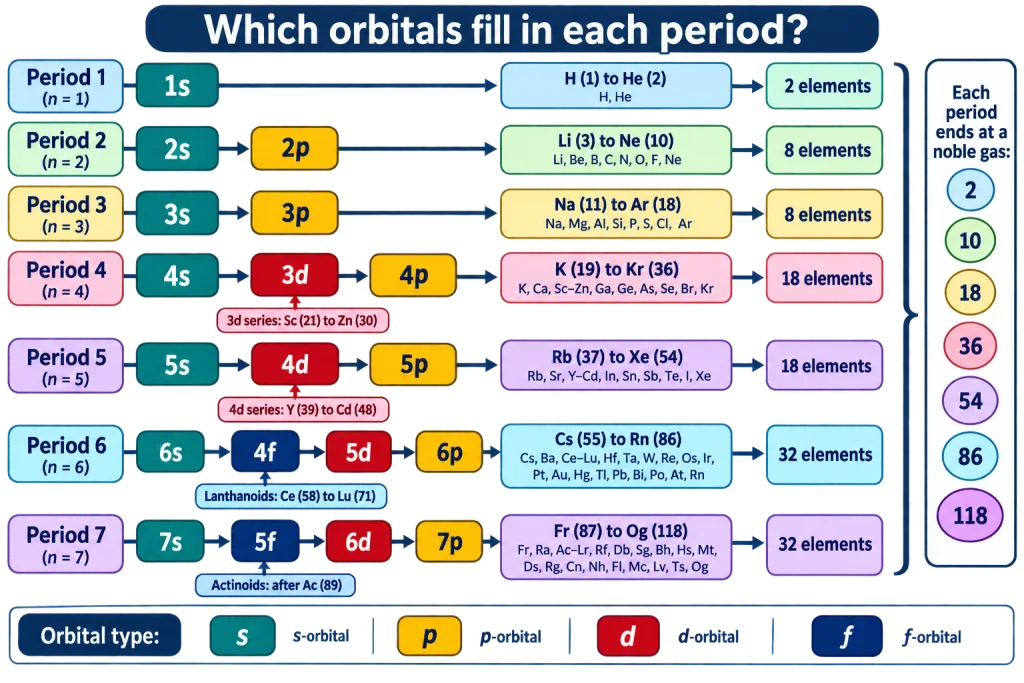 Which orbitals fill in each period?

Period 1 ($n = 1$)
1s
H (1) to He (2)
H, He
2 elements

Period 2 ($n = 2$)
2s
2p
Li (3) to Ne (10)
Li, Be, B, C, N, O, F, Ne
8 elements

Period 3 ($n = 3$)
3s
3p
Na (11) to Ar (18)
Na, Mg, Al, Si, P, S, Cl, Ar
8 elements

Period 4 ($n = 4$)
4s
3d
4p
3d series: Sc (21) to Zn (30)
K (19) to Kr (36)
K, Ca, Sc–Zn, Ga, Ge, As, Se, Br, Kr
18 elements

Period 5 ($n = 5$)
5s
4d
5p
4d series: Y (39) to Cd (48)
Rb (37) to Xe (54)
Rb, Sr, Y–Cd, In, Sn, Sb, Te, I, Xe
18 elements

Period 6 ($n = 6$)
6s
4f
5d
6p
Lanthanoids: Ce (58) to Lu (71)
Cs (55) to Rn (86)
Cs, Ba, Ce–Lu, Hf, Ta, W, Re, Os, Ir, Pt, Au, Hg, Tl, Pb, Bi, Po, At, Rn
32 elements

Period 7 ($n = 7$)
7s
5f
6d
7p
Actinoids: after Ac (89)
Fr (87) to Og (118)
Fr, Ra, Ac–Lr, Rf, Db, Sg, Bh, Hs, Mt, Ds, Rg, Cn, Nh, Fl, Mc, Lv, Ts, Og
32 elements

Each period ends at a noble gas:
2
10
18
36
54
86
118

Orbital type:
s s-orbital
p p-orbital
d d-orbital
f f-orbital